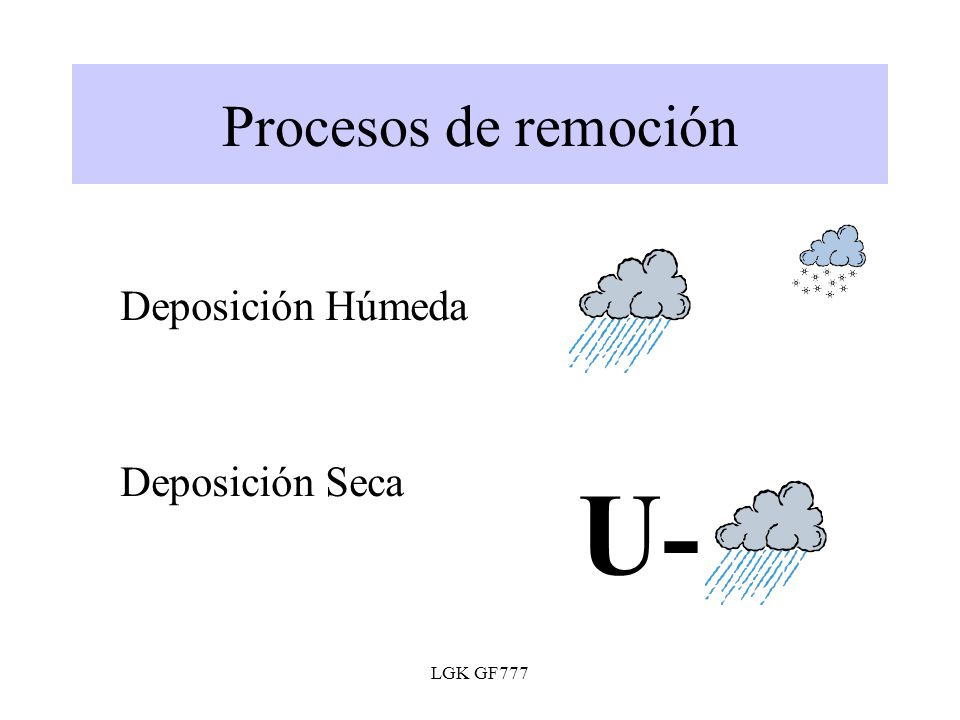 Procesos de remoción

Deposición Húmeda

Deposición Seca

U-

LGK GF777